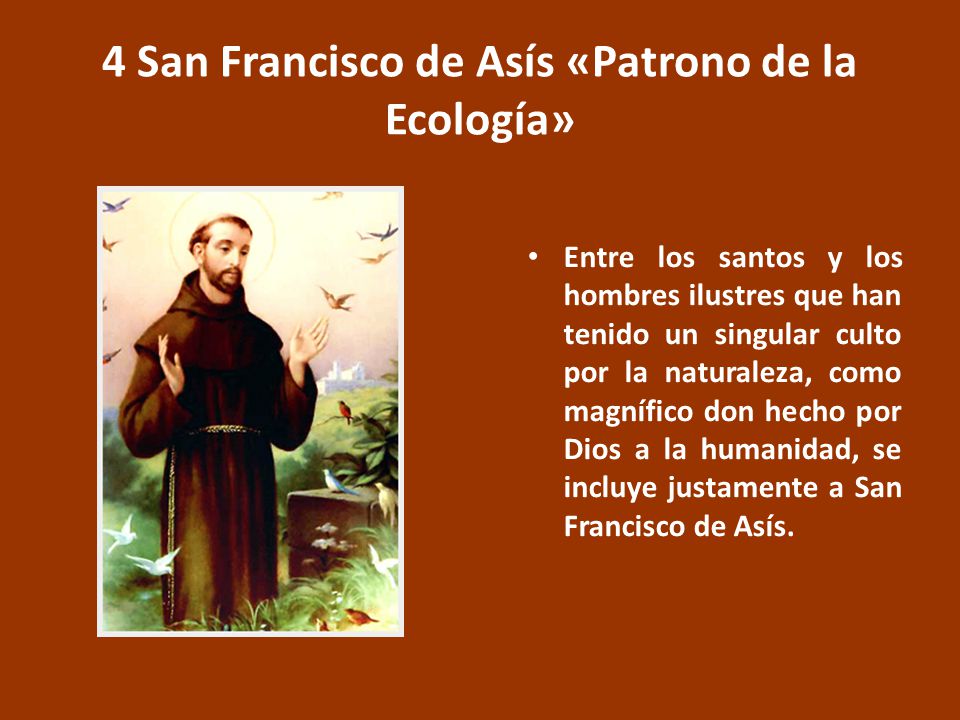 4 San Francisco de Asís «Patrono de la Ecología»

• Entre los santos y los hombres ilustres que han tenido un singular culto por la naturaleza, como magnífico don hecho por Dios a la humanidad, se incluye justamente a San Francisco de Asís.